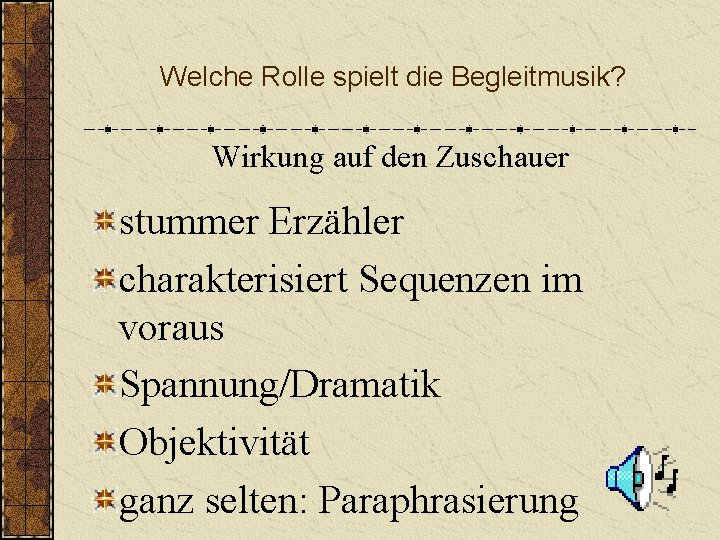 Welche Rolle spielt die Begleitmusik?

Wirkung auf den Zuschauer

stummer Erzähler

charakterisiert Sequenzen im voraus

Spannung/Dramatik

Objektivität

ganz selten: Paraphrasierung